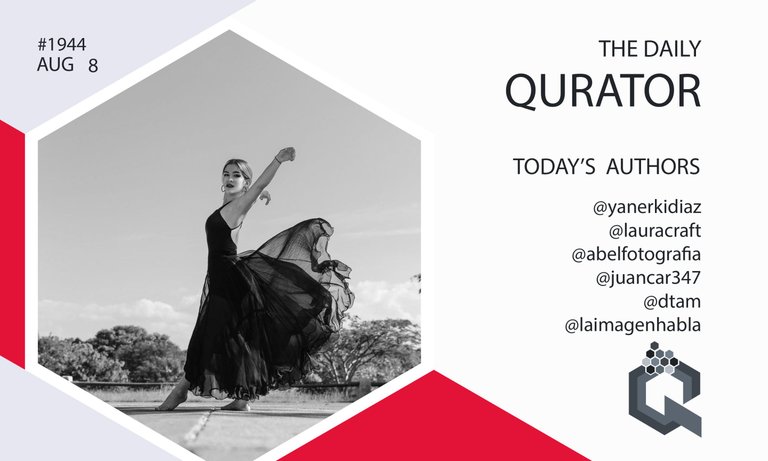 #1944
AUG 8

THE DAILY
QURATOR

TODAY'S AUTHORS

@yanerkidiaz
@lauracraft
@abelfotografia
@juancar347
@dtam
@laimagenhabla